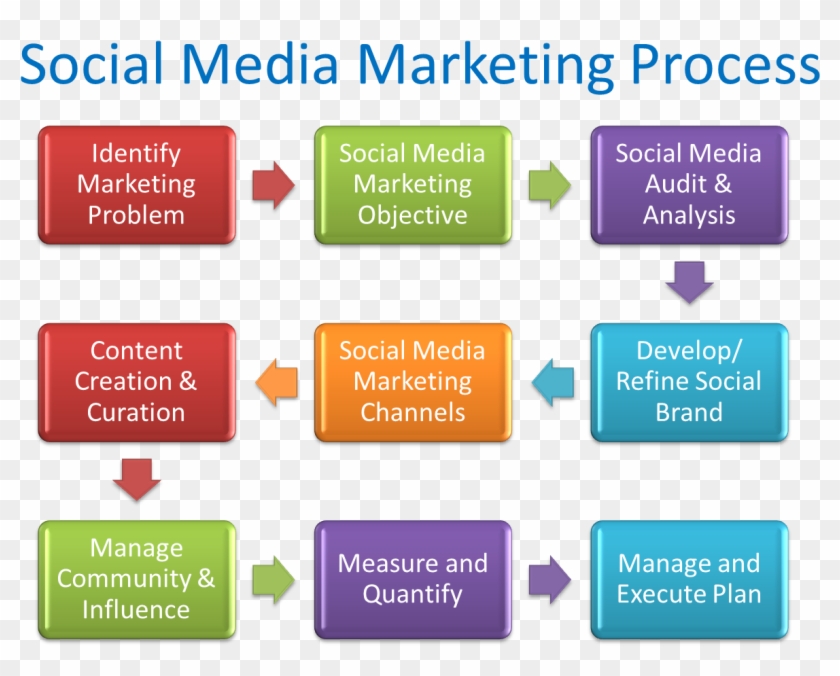 Social Media Marketing Process

Identify Marketing Problem

Social Media Marketing Objective

Social Media Audit & Analysis

Develop/ Refine Social Brand

Social Media Marketing Channels

Content Creation & Curation

Manage Community & Influence

Measure and Quantify

Manage and Execute Plan